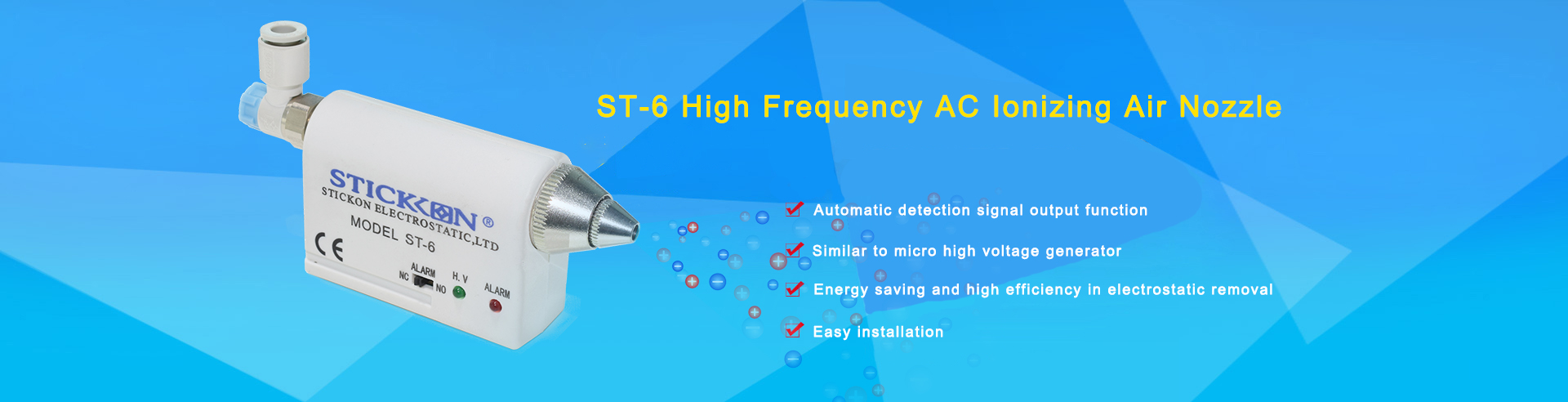 STICKON®
STICKON ELECTROSTATIC,LTD
MODEL ST-6
CE
ALARM
NC NO
H.V
ALARM

ST-6 High Frequency AC Ionizing Air Nozzle

Automatic detection signal output function

Similar to micro high voltage generator

Energy saving and high efficiency in electrostatic removal

Easy installation